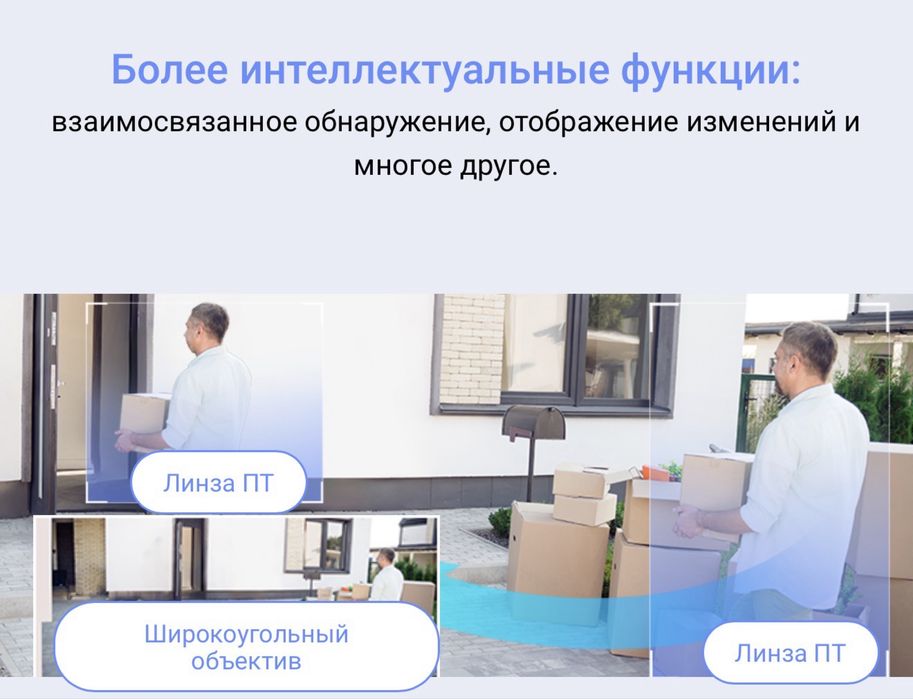 Более интеллектуальные функции:
взаимосвязанное обнаружение, отображение изменений и многое другое.

Линза ПТ

Широкоугольный объектив

Линза ПТ